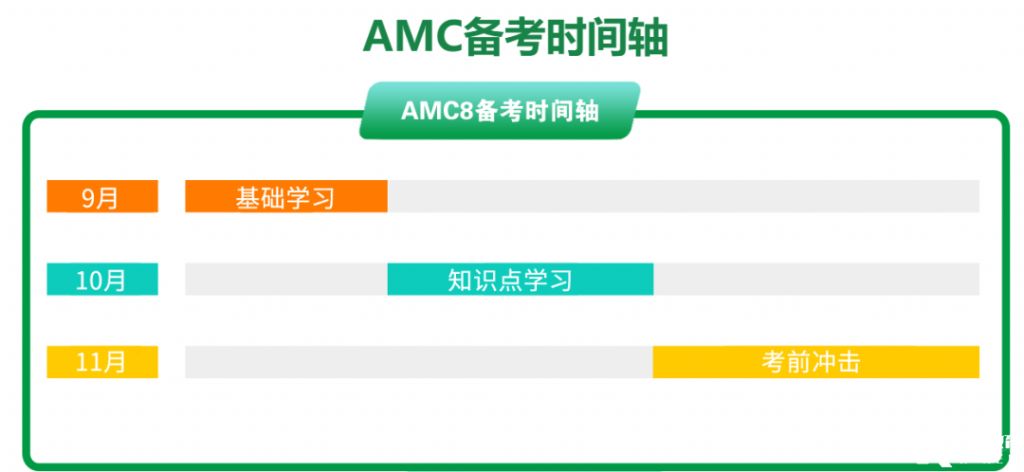 AMC备考时间轴

AMC8备考时间轴

9月
基础学习

10月
知识点学习

11月
考前冲击